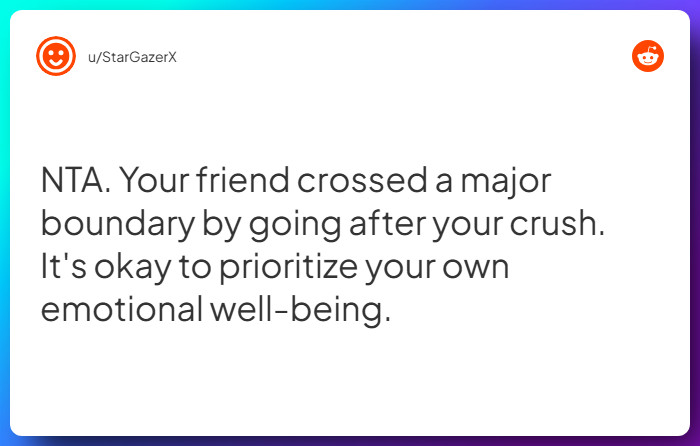 u/StarGazerX

NTA. Your friend crossed a major boundary by going after your crush. It's okay to prioritize your own emotional well-being.